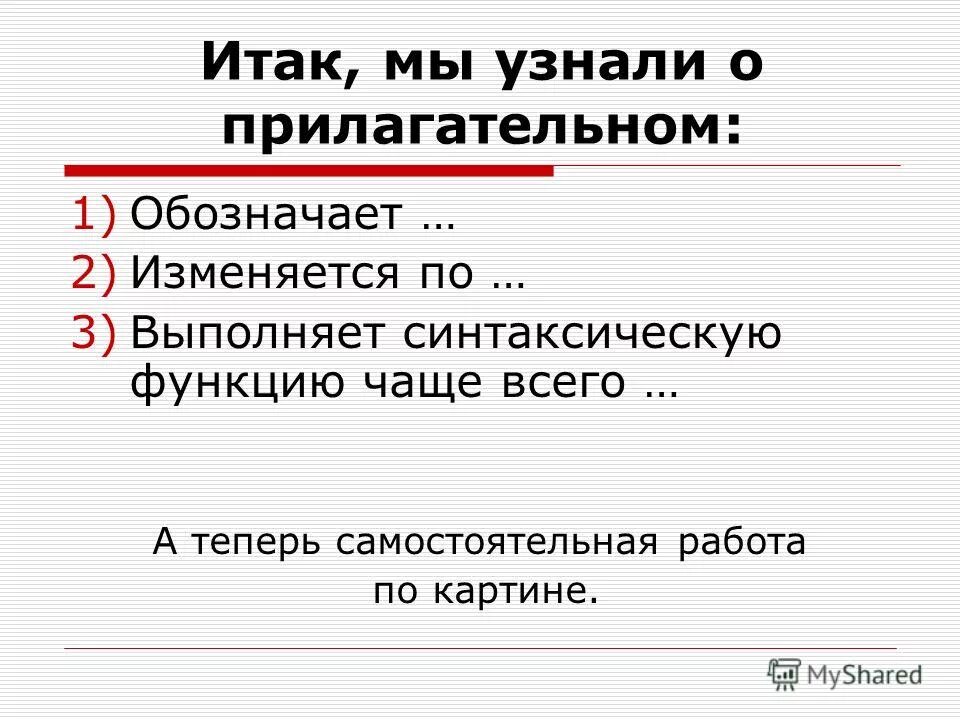 Итак, мы узнали о прилагательном:

1) Обозначает …
2) Изменяется по …
3) Выполняет синтаксическую функцию чаще всего …

А теперь самостоятельная работа по картине.

MyShared